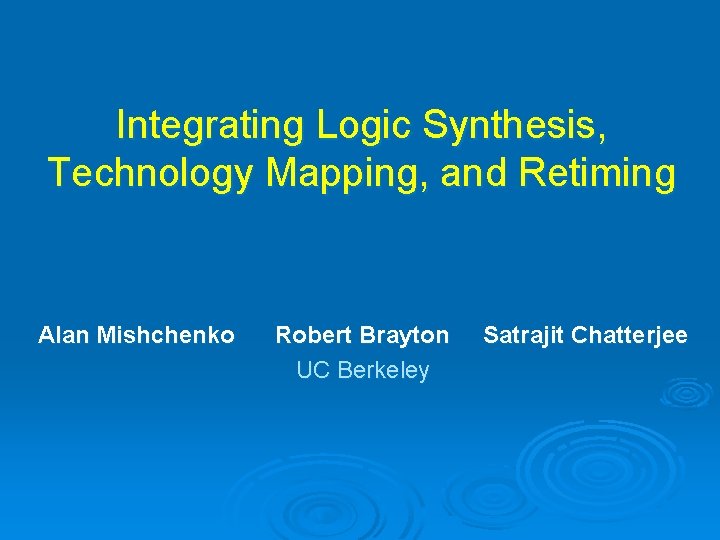 Integrating Logic Synthesis, Technology Mapping, and Retiming

Alan Mishchenko Robert Brayton Satrajit Chatterjee

UC Berkeley